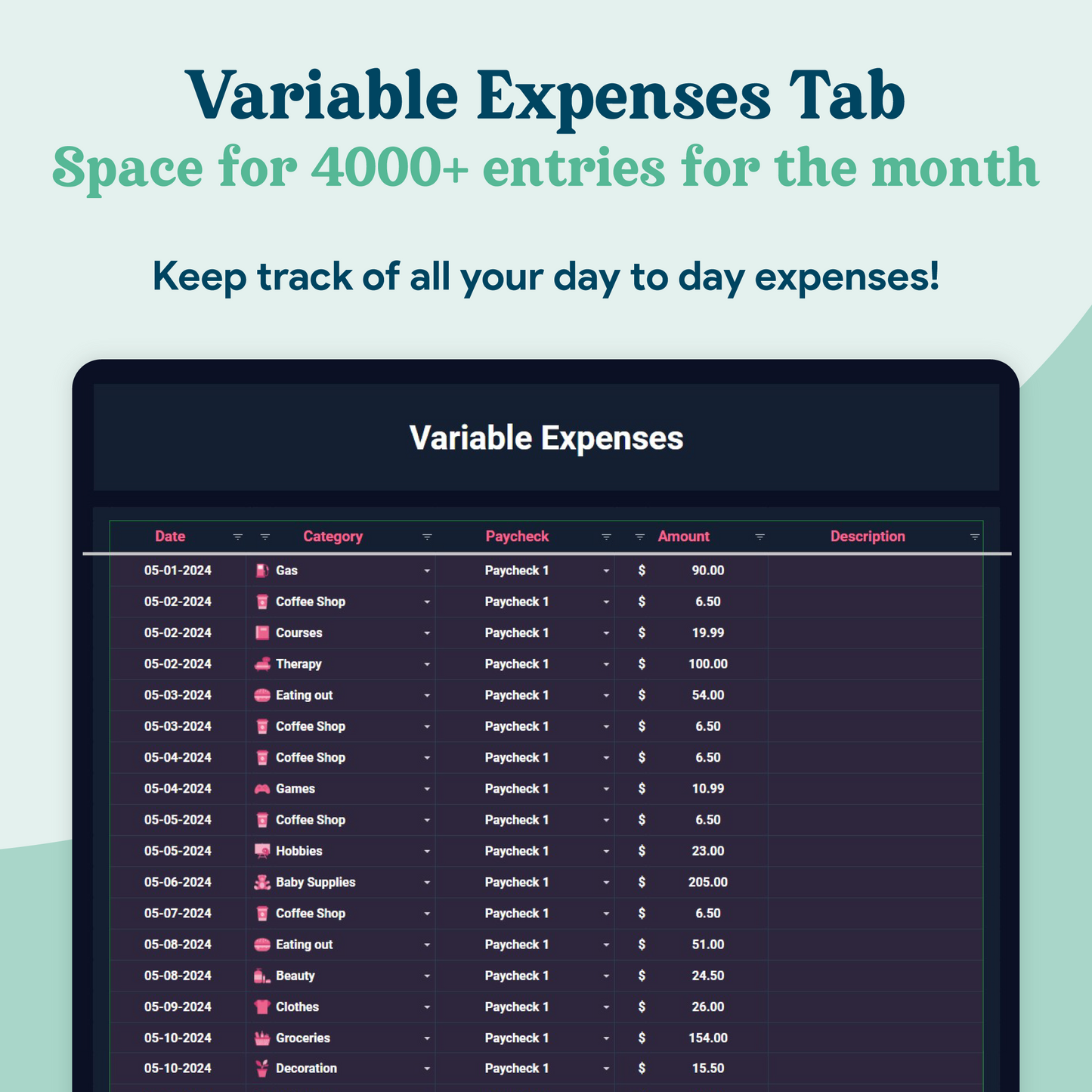 Variable Expenses Tab
Space for 4000+ entries for the month

Keep track of all your day to day expenses!

Variable Expenses

| Date | Category | Paycheck | Amount | Description |
|---|---|---|---|---|
| 05-01-2024 | Gas | Paycheck 1 | $ 90.00 | |
| 05-02-2024 | Coffee Shop | Paycheck 1 | $ 6.50 | |
| 05-02-2024 | Courses | Paycheck 1 | $ 19.99 | |
| 05-02-2024 | Therapy | Paycheck 1 | $ 100.00 | |
| 05-03-2024 | Eating out | Paycheck 1 | $ 54.00 | |
| 05-03-2024 | Coffee Shop | Paycheck 1 | $ 6.50 | |
| 05-04-2024 | Coffee Shop | Paycheck 1 | $ 6.50 | |
| 05-04-2024 | Games | Paycheck 1 | $ 10.99 | |
| 05-05-2024 | Coffee Shop | Paycheck 1 | $ 6.50 | |
| 05-05-2024 | Hobbies | Paycheck 1 | $ 23.00 | |
| 05-06-2024 | Baby Supplies | Paycheck 1 | $ 205.00 | |
| 05-07-2024 | Coffee Shop | Paycheck 1 | $ 6.50 | |
| 05-08-2024 | Eating out | Paycheck 1 | $ 51.00 | |
| 05-08-2024 | Beauty | Paycheck 1 | $ 24.50 | |
| 05-09-2024 | Clothes | Paycheck 1 | $ 26.00 | |
| 05-10-2024 | Groceries | Paycheck 1 | $ 154.00 | |
| 05-10-2024 | Decoration | Paycheck 1 | $ 15.50 | |